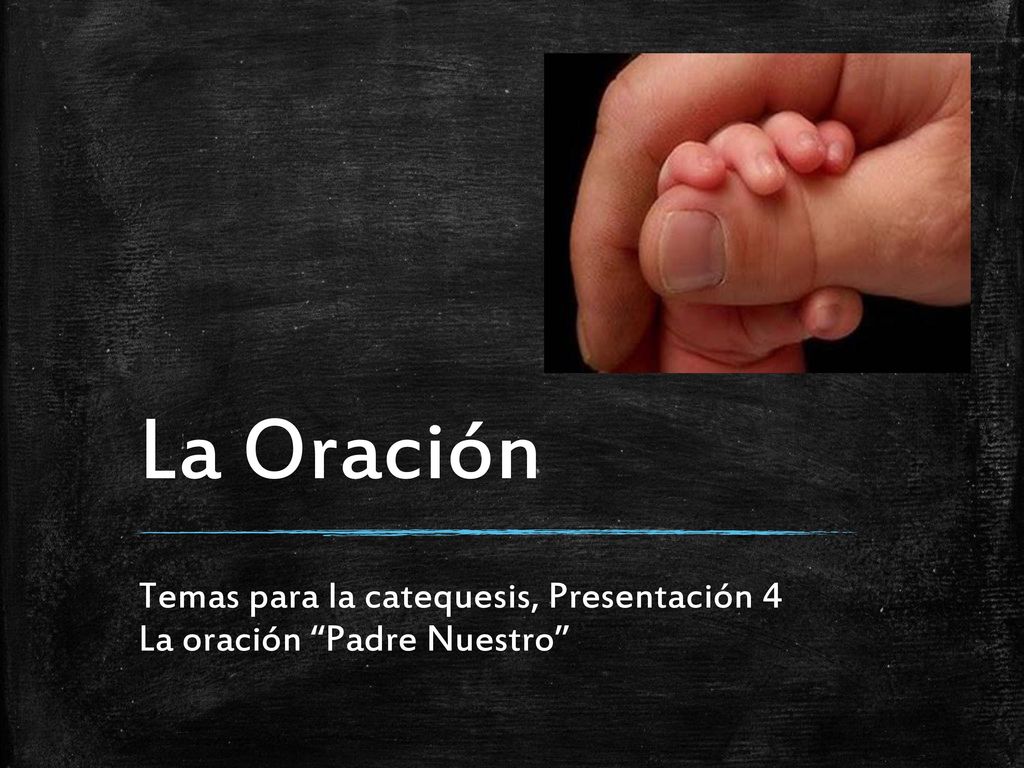 La Oración

Temas para la catequesis, Presentación 4
La oración “Padre Nuestro”